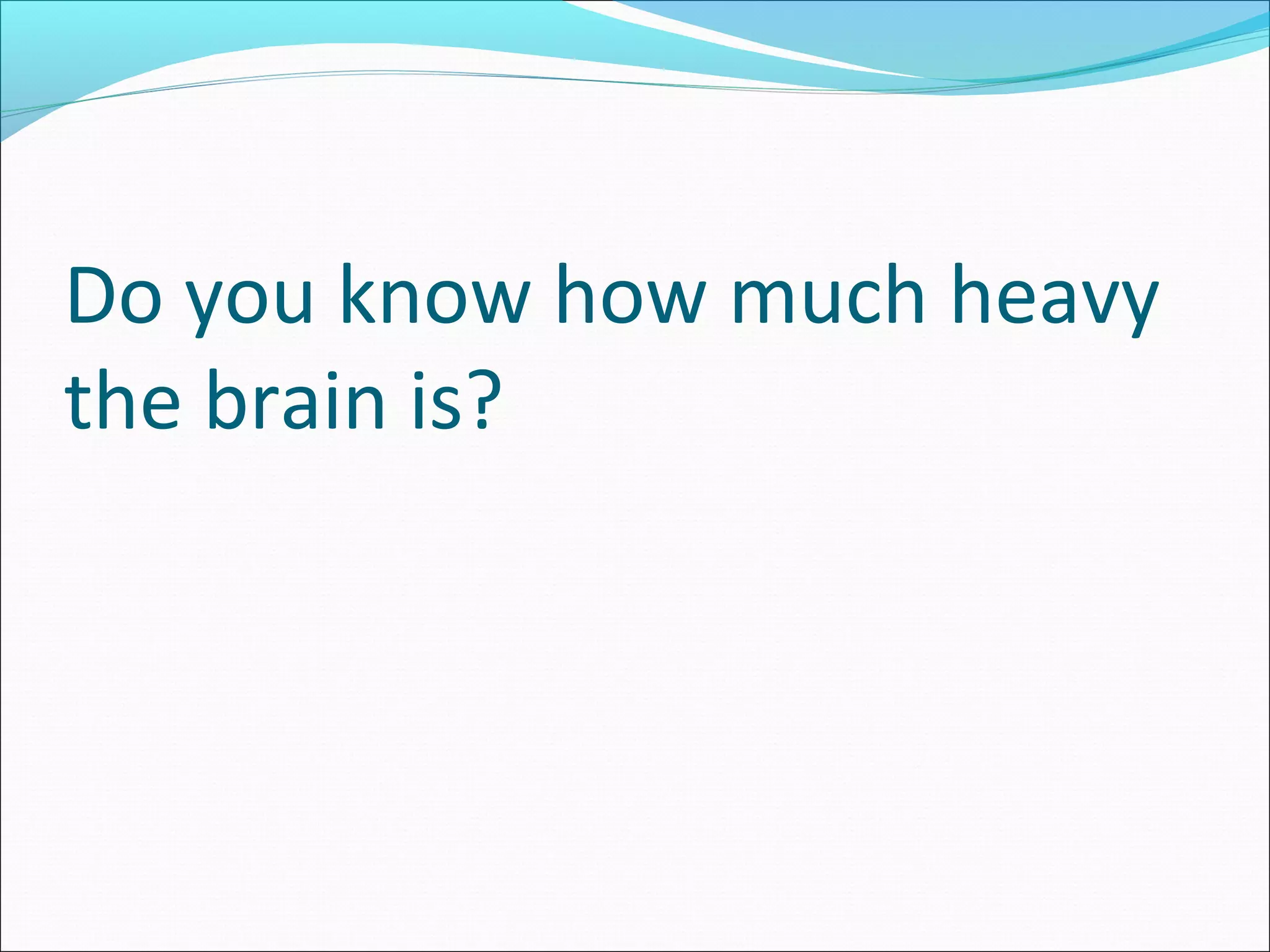 Do you know how much heavy the brain is?